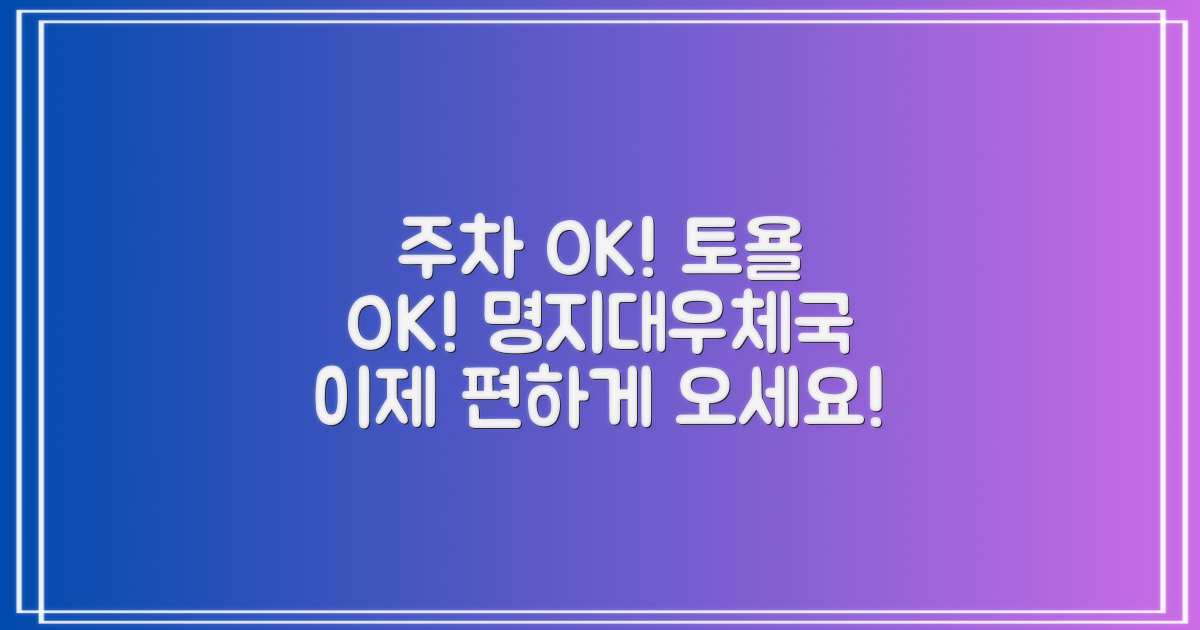 주차 OK! 토욜
OK! 명지대우체국
이제 편하게 오세요!